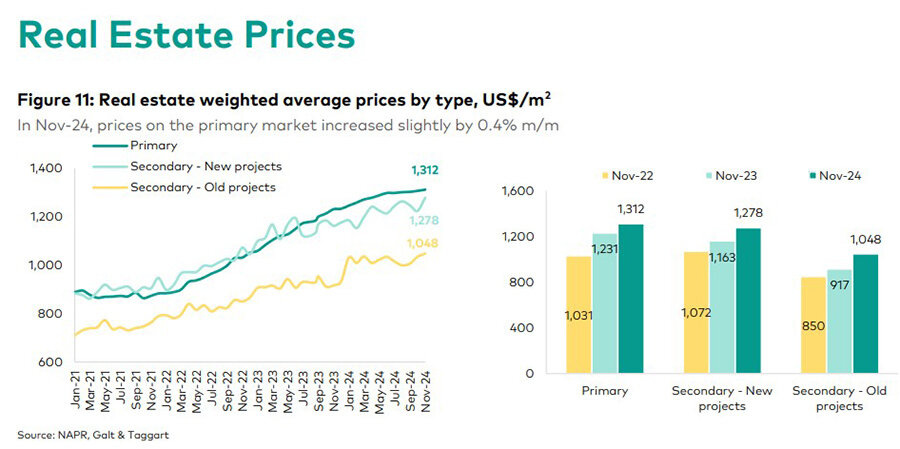 Real Estate Prices

Figure 11: Real estate weighted average prices by type, US\$/m$^2$

In Nov-24, prices on the primary market increased slightly by 0.4% m/m

Primary
Secondary - New projects
Secondary - Old projects

1,400
1,200
1,000
800
600

1,312
1,278
1,048

Jan-21
Mar-21
May-21
Jul-21
Sep-21
Nov-21
Jan-22
Mar-22
May-22
Jul-22
Sep-22
Nov-22
Jan-23
Mar-23
May-23
Jul-23
Sep-23
Nov-23
Jan-24
Mar-24
May-24
Jul-24
Sep-24
Nov-24

Nov-22
Nov-23
Nov-24

1,600
1,200
800
400
0

1,031
1,231
1,312
1,072
1,163
1,278
850
917
1,048

Primary
Secondary - New projects
Secondary - Old projects

Source: NAPR, Galt & Taggart